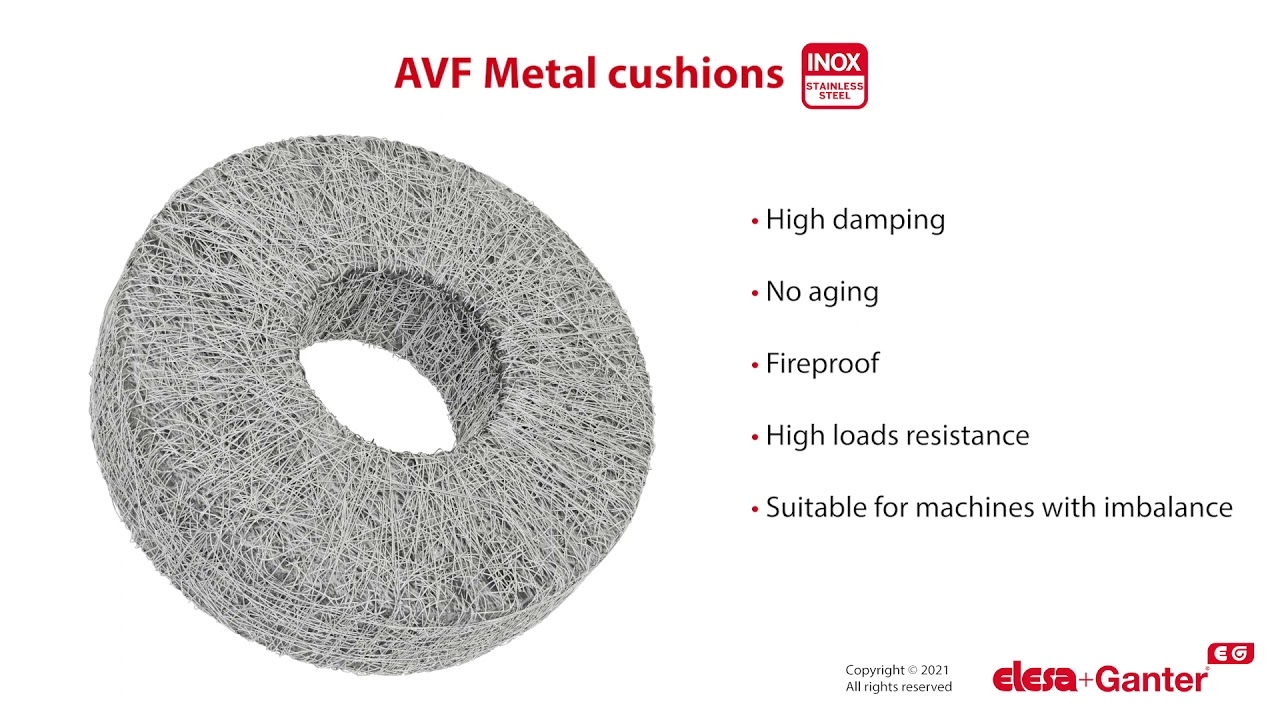 AVF Metal cushions

INOX
STAINLESS STEEL

• High damping

• No aging

• Fireproof

• High loads resistance

• Suitable for machines with imbalance

Copyright © 2021
All rights reserved

elesa+Ganter®

EG